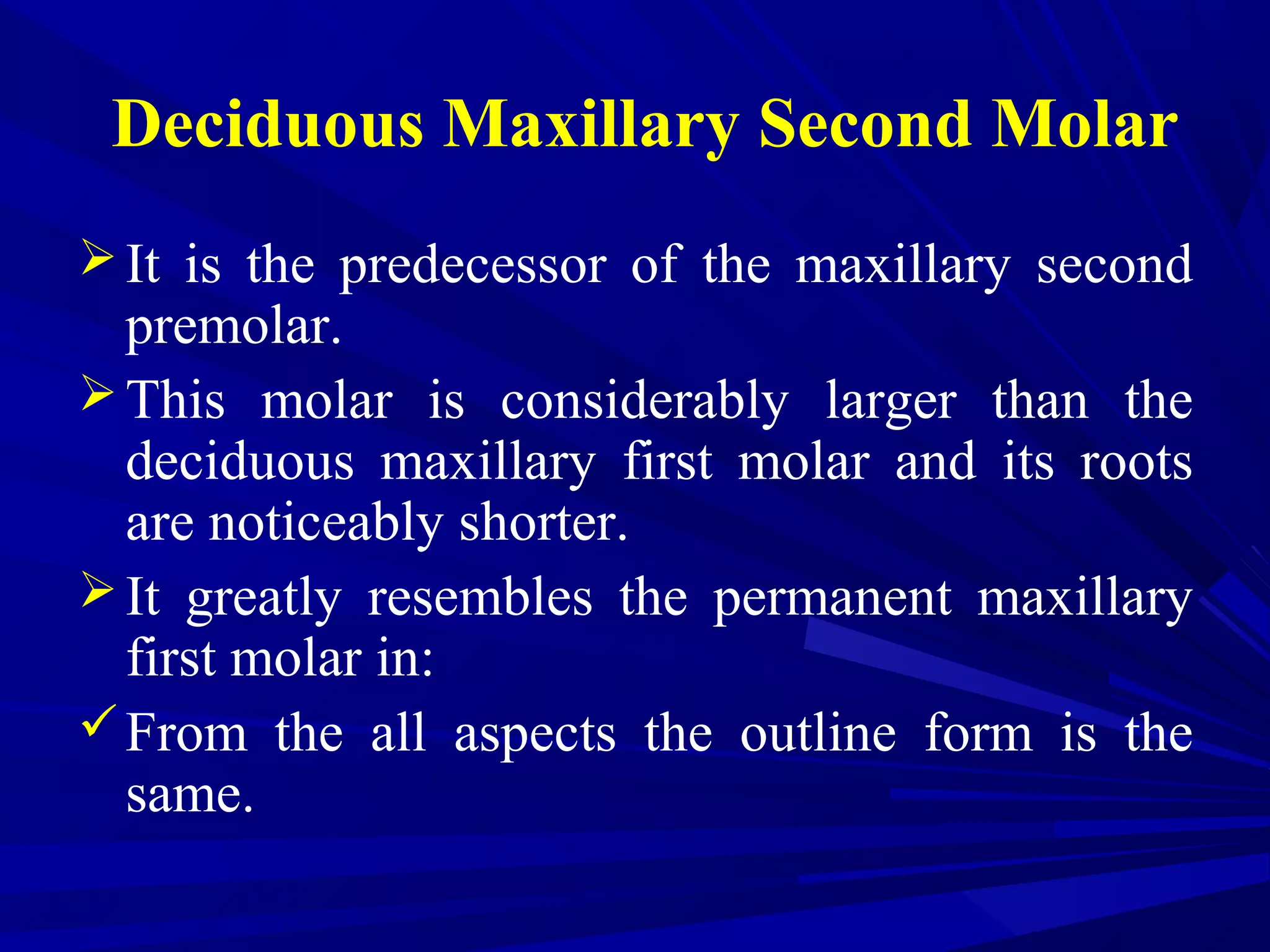 Deciduous Maxillary Second Molar

➢ It is the predecessor of the maxillary second premolar.

➢ This molar is considerably larger than the deciduous maxillary first molar and its roots are noticeably shorter.

➢ It greatly resembles the permanent maxillary first molar in:

✓ From the all aspects the outline form is the same.